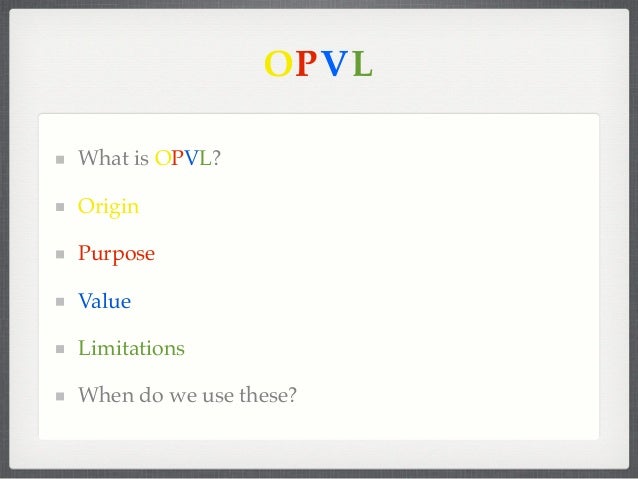 OPVL

- What is OPVL?
- Origin
- Purpose
- Value
- Limitations
- When do we use these?